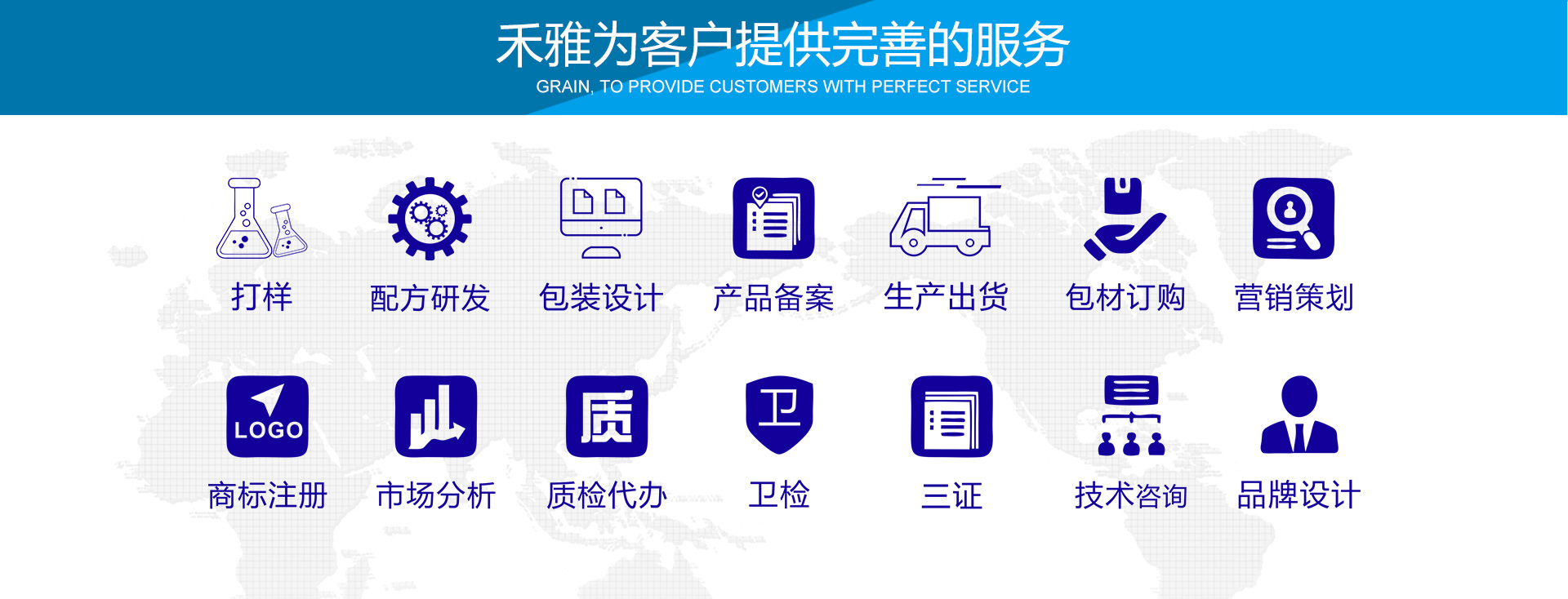 禾雅为客户提供完善的服务
GRAIN, TO PROVIDE CUSTOMERS WITH PERFECT SERVICE

打样 配方研发 包装设计 产品备案 生产出货 包材订购 营销策划

LOGO
商标注册

市场分析

质
质检代办

卫
卫检

三证 技术咨询 品牌设计